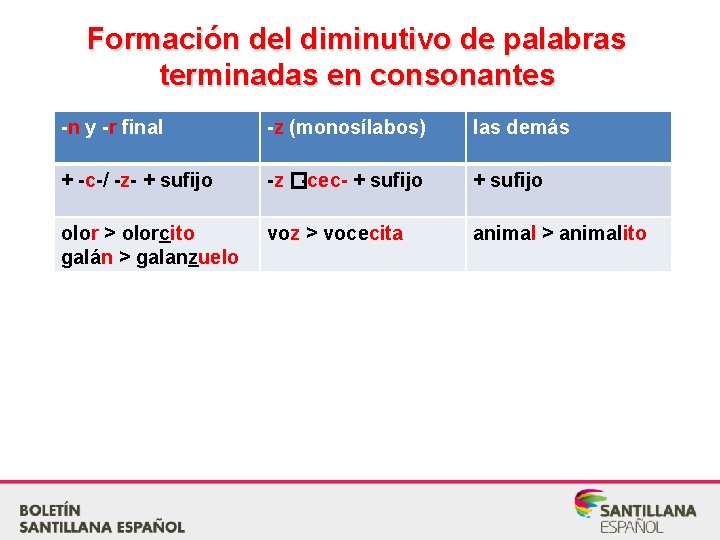 Formación del diminutivo de palabras terminadas en consonantes

| -n y -r final | -z (monosílabos) | las demás |
|---|---|---|
| + -c-/ -z- + sufijo | -z □cec- + sufijo | + sufijo |
| olor > olorcito galán > galanzuelo | voz > vocecita | animal > animalito |

BOLETÍN SANTILLANA ESPAÑOL

SANTILLANA ESPAÑOL